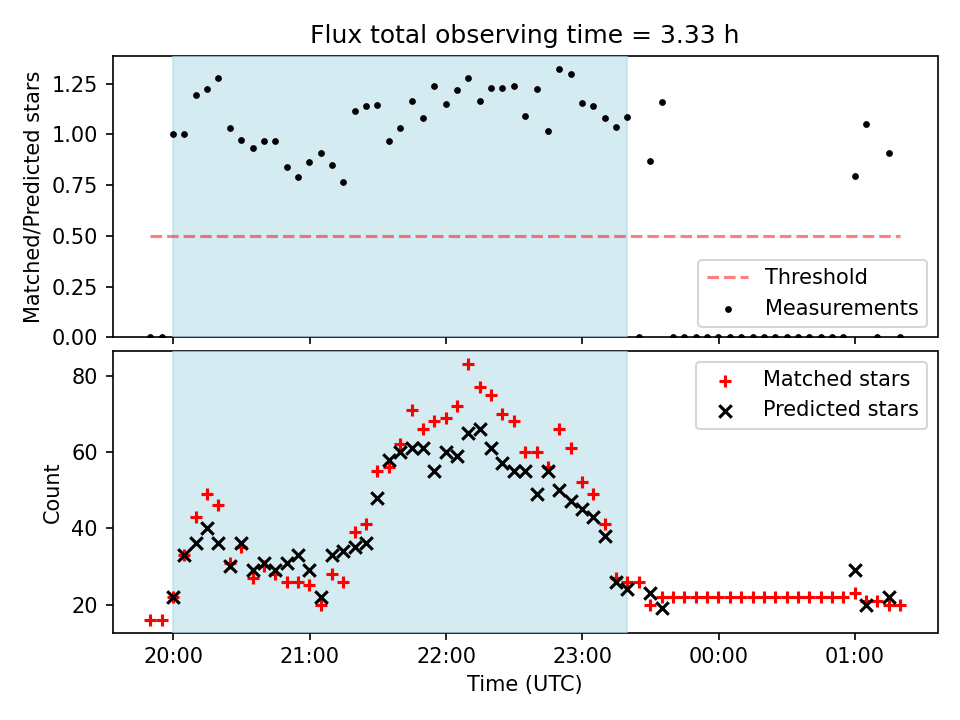 Flux total observing time = 3.33 h

Matched/Predicted stars

1.25
1.00
0.75
0.50
0.25
0.00

Threshold
Measurements

Count

80
60
40
20

Matched stars
Predicted stars

20:00
21:00
22:00
23:00
00:00
01:00

Time (UTC)